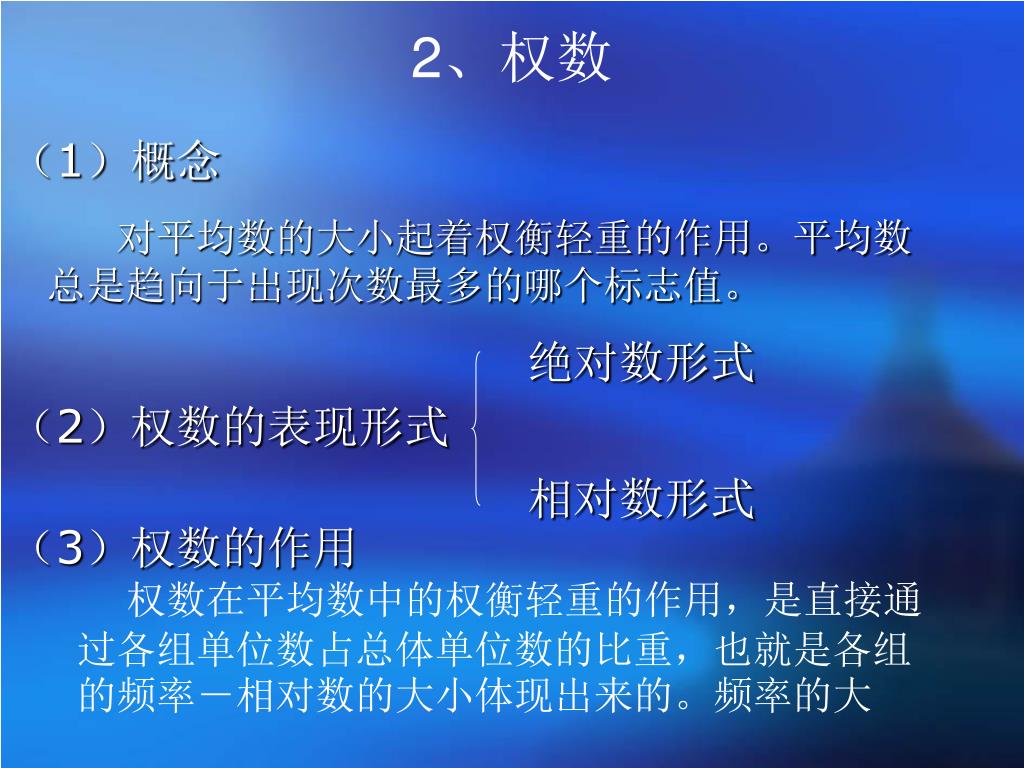 2、权数

（1）概念

对平均数的大小起着权衡轻重的作用。平均数总是趋向于出现次数最多的哪个标志值。

（2）权数的表现形式

绝对数形式

相对数形式

（3）权数的作用

权数在平均数中的权衡轻重的作用，是直接通过各组单位数占总体单位数的比重，也就是各组的频率－相对数的大小体现出来的。频率的大